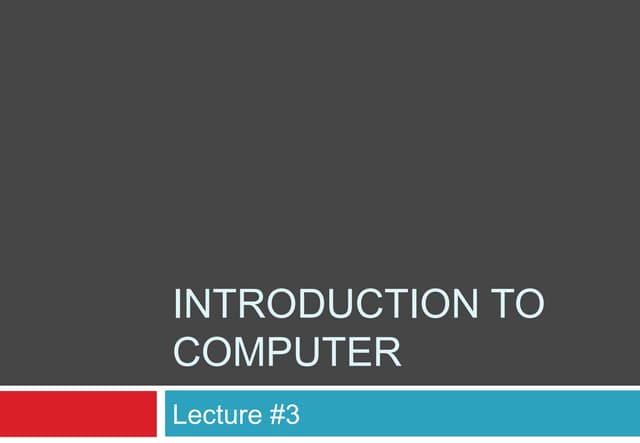 INTRODUCTION TO COMPUTER

Lecture #3